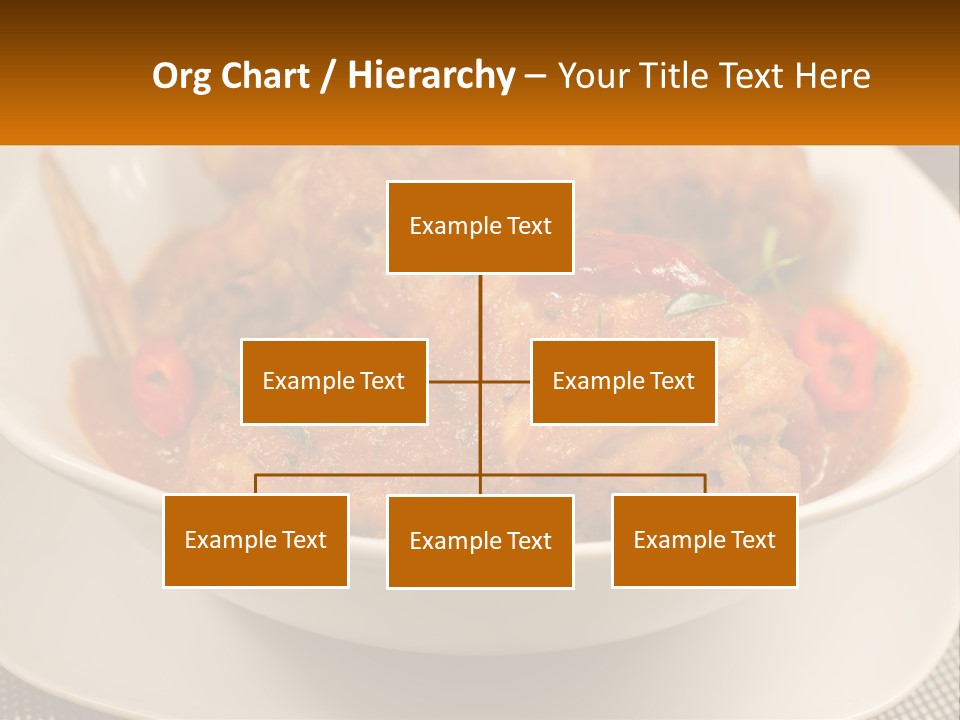 Org Chart / Hierarchy – Your Title Text Here

Example Text

Example Text

Example Text

Example Text

Example Text

Example Text